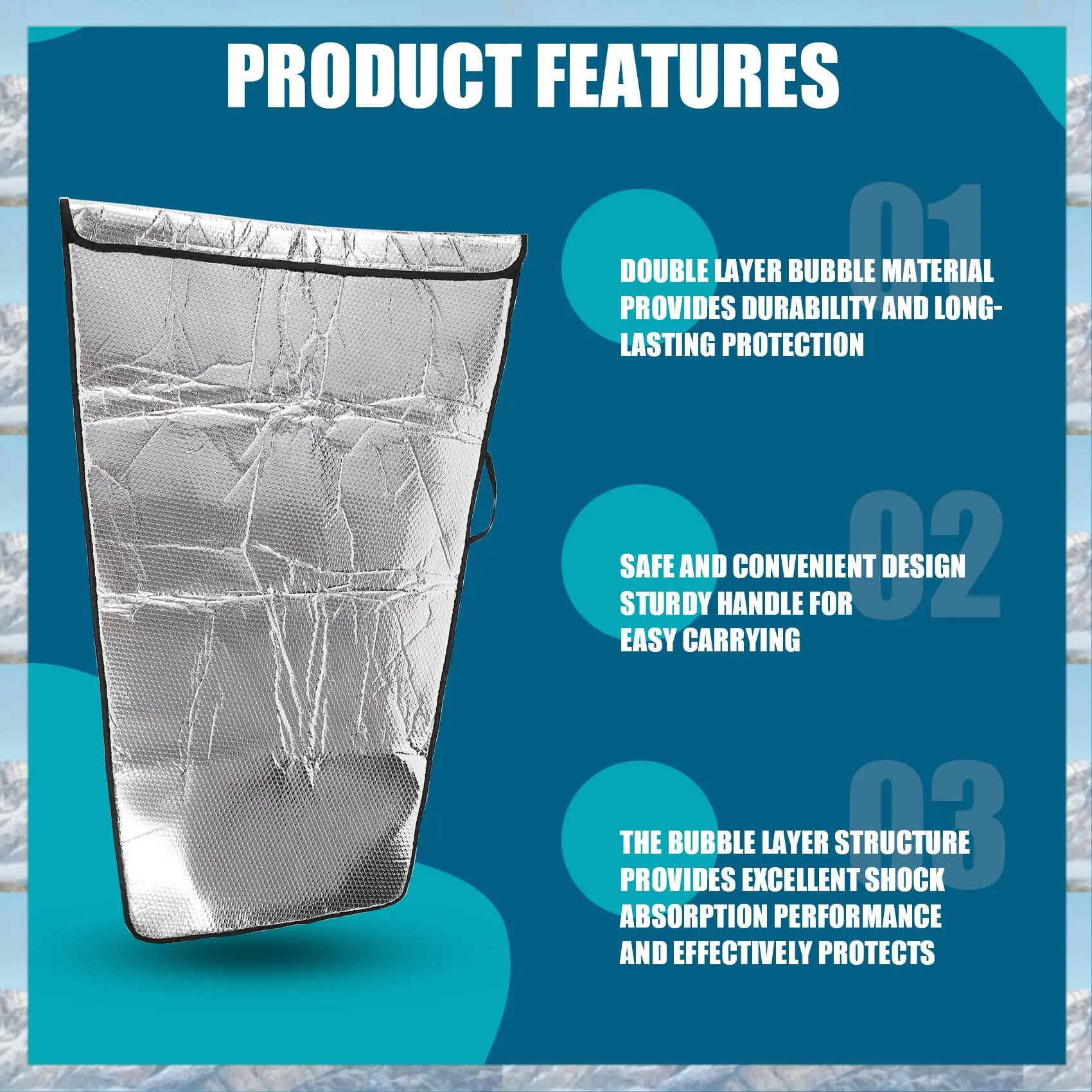 PRODUCT FEATURES

01

DOUBLE LAYER BUBBLE MATERIAL PROVIDES DURABILITY AND LONG-LASTING PROTECTION

02

SAFE AND CONVENIENT DESIGN STURDY HANDLE FOR EASY CARRYING

03

THE BUBBLE LAYER STRUCTURE PROVIDES EXCELLENT SHOCK ABSORPTION PERFORMANCE AND EFFECTIVELY PROTECTS